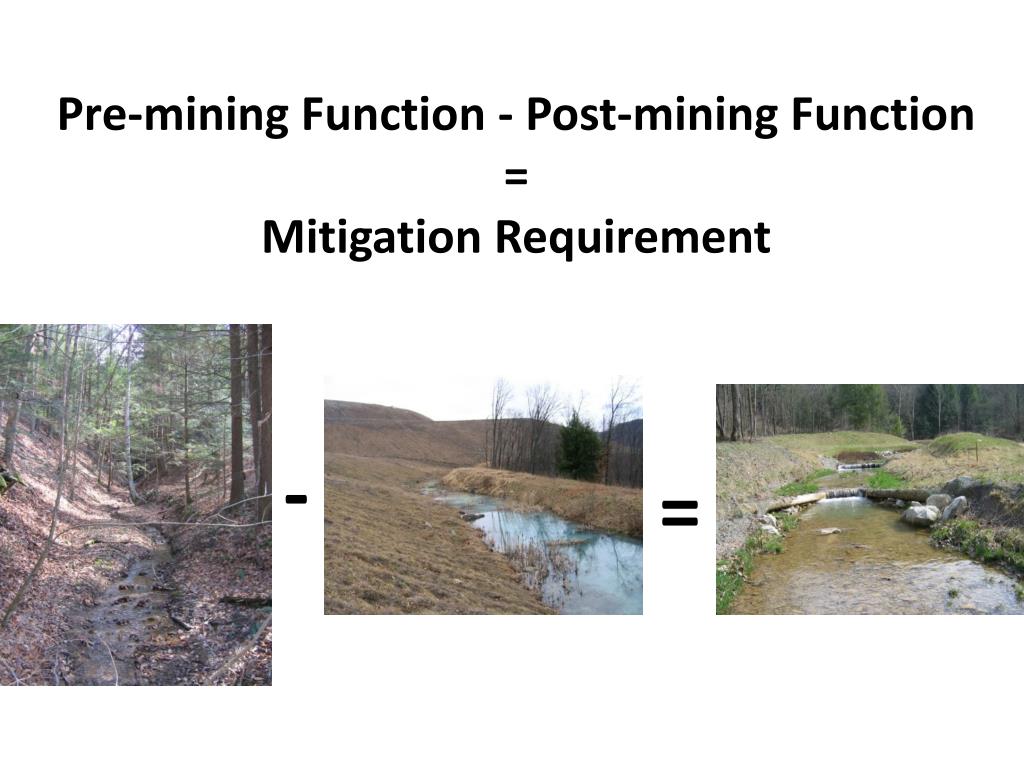 Pre-mining Function - Post-mining Function
=
Mitigation Requirement

-

=